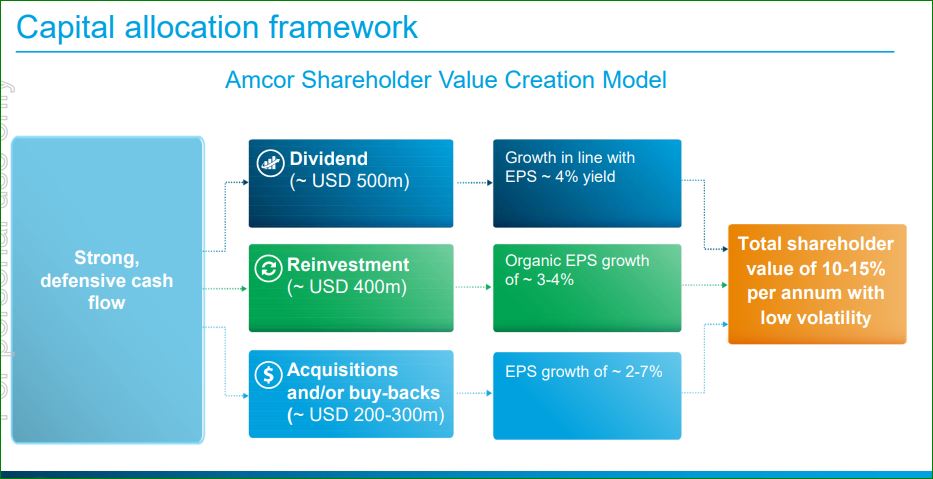 Capital allocation framework

Amcor Shareholder Value Creation Model

Strong, defensive cash flow

Dividend
(~ USD 500m)

Growth in line with EPS ~ 4% yield

Reinvestment
(~ USD 400m)

Organic EPS growth of ~ 3-4%

Acquisitions and/or buy-backs
(~ USD 200-300m)

EPS growth of ~ 2-7%

Total shareholder value of 10-15% per annum with low volatility